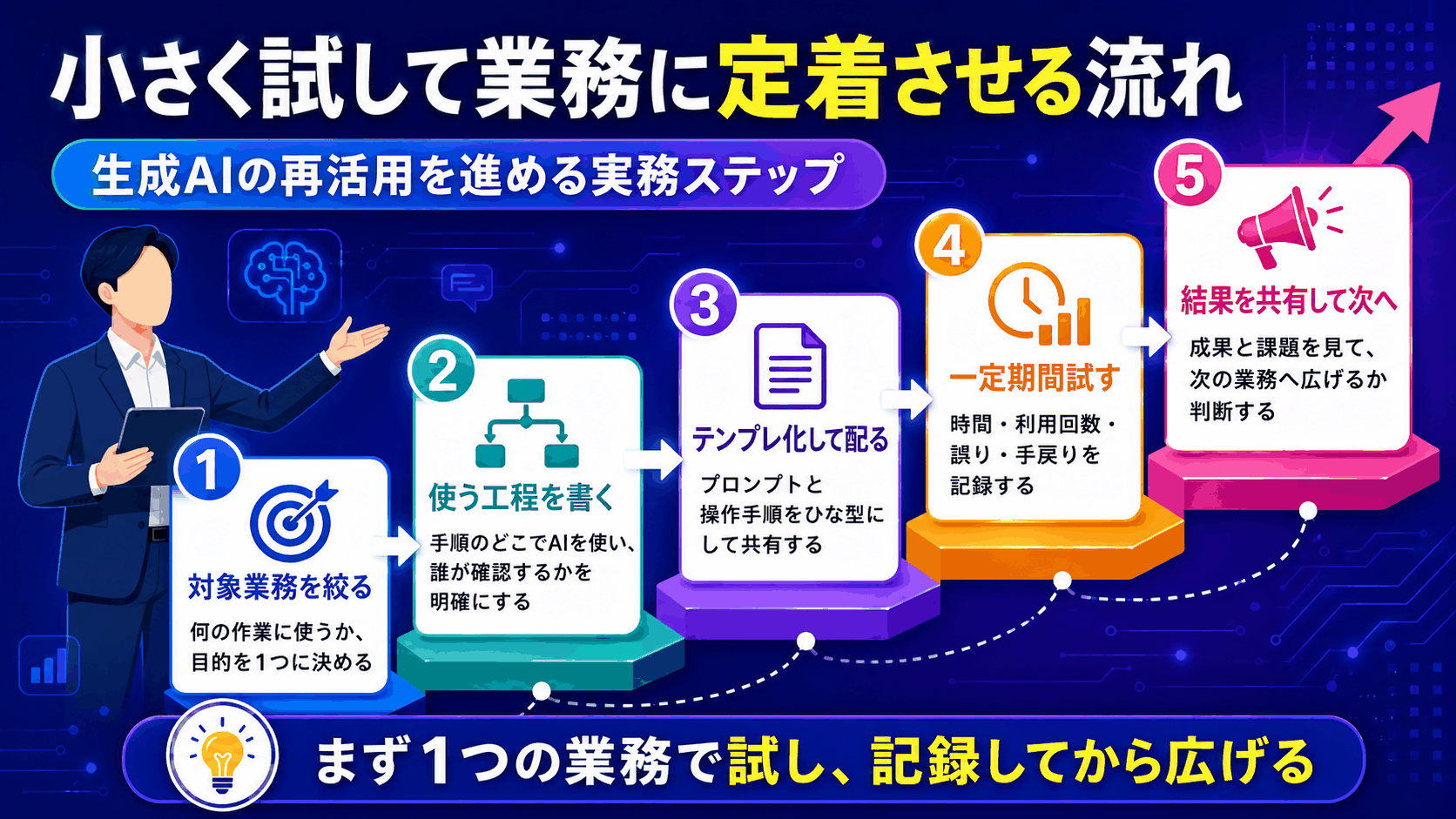 小さく試して業務に定着させる流れ

生成AIの再活用を進める実務ステップ

1
対象業務を絞る
何の作業に使うか、目的を1つに決める

2
使う工程を書く
手順のどこでAIを使い、誰が確認するかを明確にする

3
テンプレ化して配る
プロンプトと操作手順をひな型にして共有する

4
一定期間試す
時間・利用回数・誤り・手戻りを記録する

5
結果を共有して次へ
成果と課題を見て、次の業務へ広げるか判断する

まず1つの業務で試し、記録してから広げる